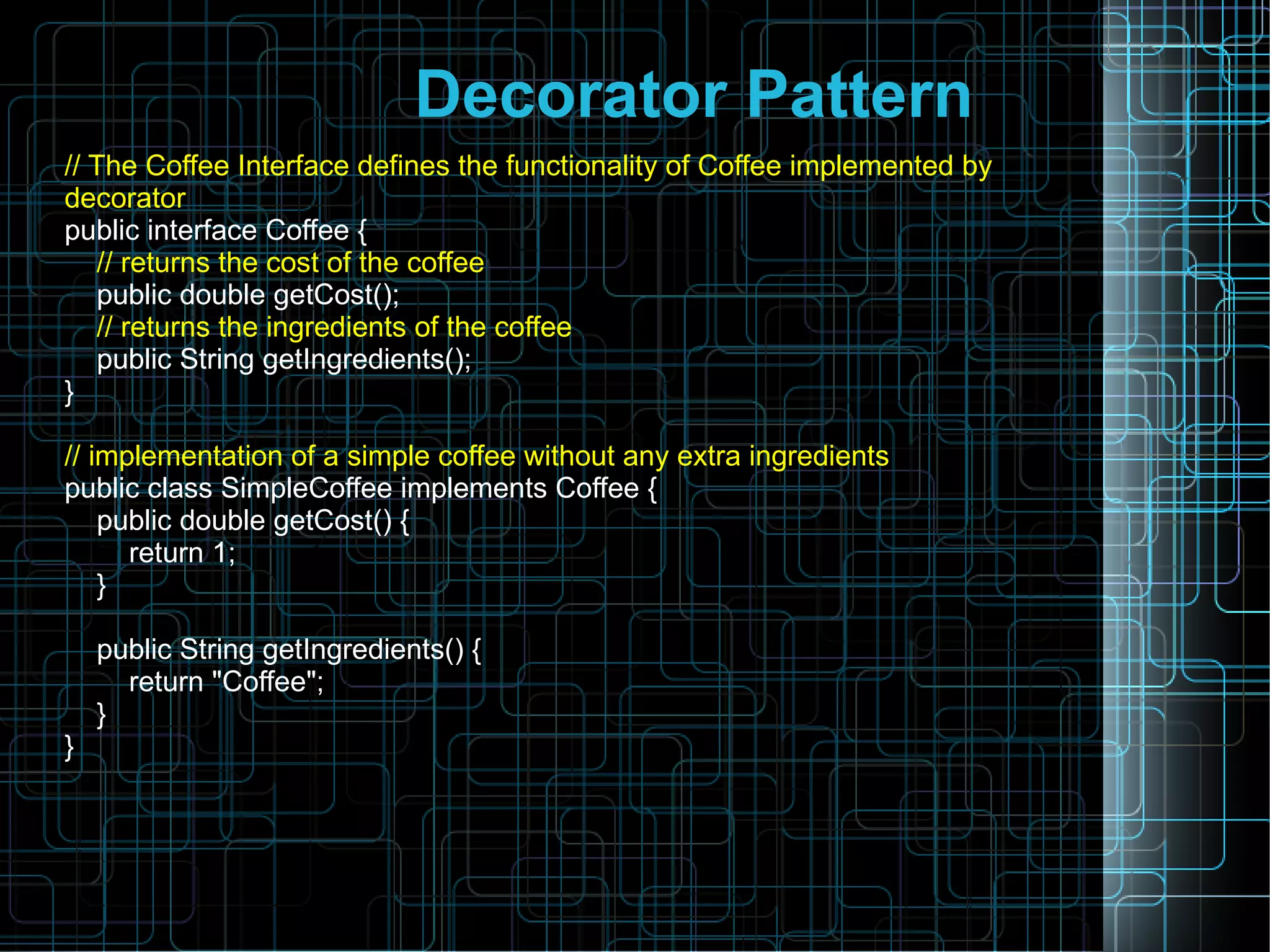 Decorator Pattern

// The Coffee Interface defines the functionality of Coffee implemented by decorator
public interface Coffee {
    // returns the cost of the coffee
    public double getCost();
    // returns the ingredients of the coffee
    public String getIngredients();
}

// implementation of a simple coffee without any extra ingredients
public class SimpleCoffee implements Coffee {
    public double getCost() {
        return 1;
    }

    public String getIngredients() {
        return "Coffee";
    }
}